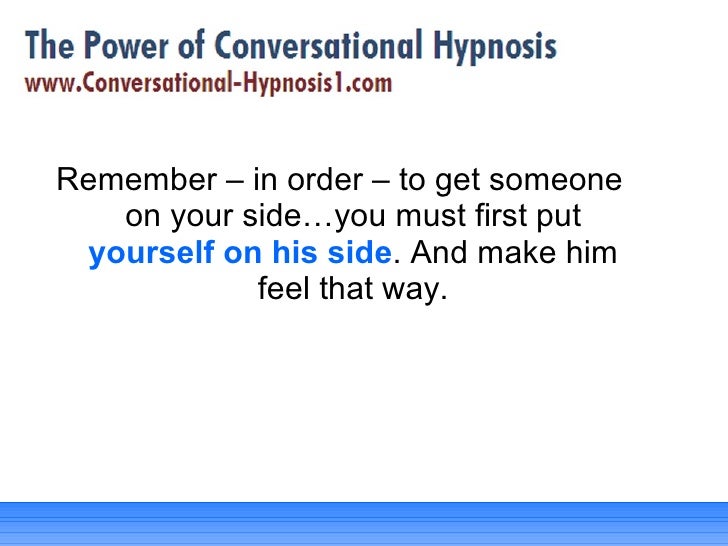 The Power of Conversational Hypnosis
www.Conversational-Hypnosis1.com

Remember – in order – to get someone on your side…you must first put yourself on his side. And make him feel that way.